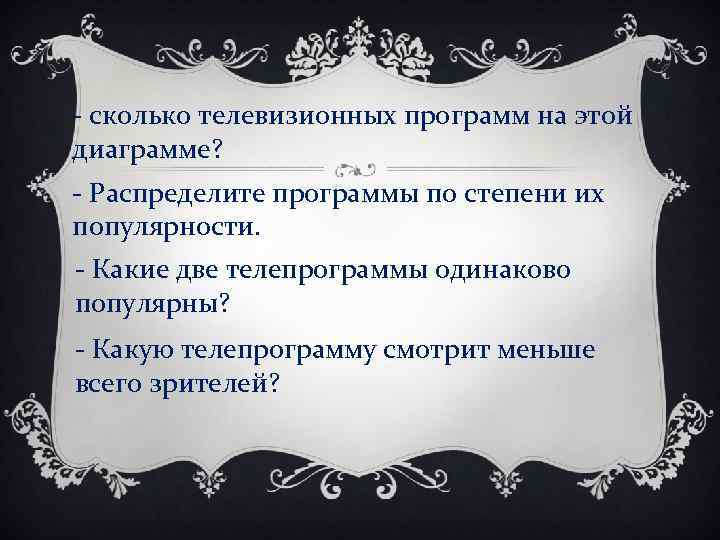 - сколько телевизионных программ на этой диаграмме?

- Распределите программы по степени их популярности.

- Какие две телепрограммы одинаково популярны?

- Какую телепрограмму смотрит меньше всего зрителей?